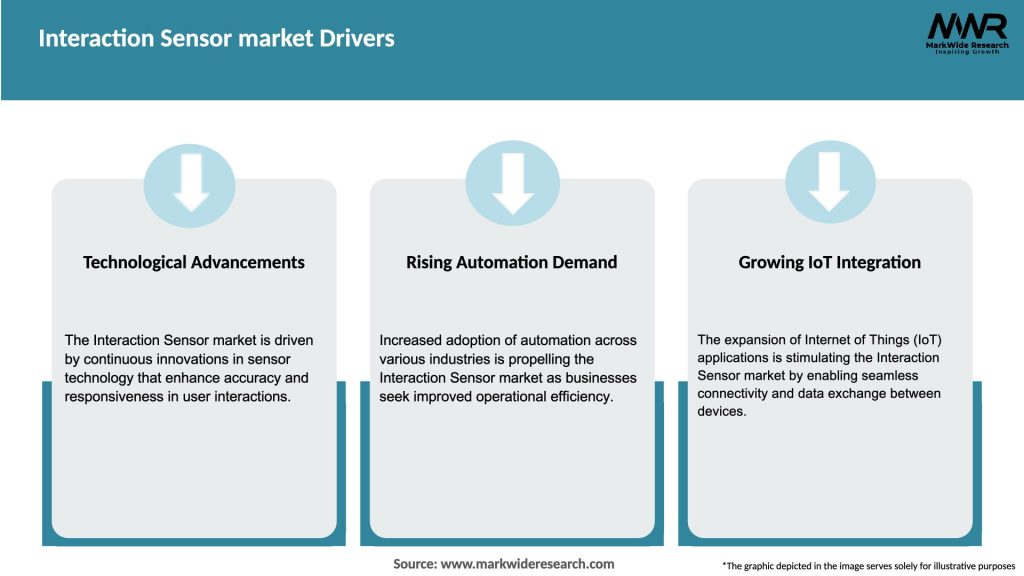 Interaction Sensor market Drivers

MWR
MarkWide Research
Inspiring Growth

Technological Advancements

The Interaction Sensor market is driven by continuous innovations in sensor technology that enhance accuracy and responsiveness in user interactions.

Rising Automation Demand

Increased adoption of automation across various industries is propelling the Interaction Sensor market as businesses seek improved operational efficiency.

Growing IoT Integration

The expansion of Internet of Things (IoT) applications is stimulating the Interaction Sensor market by enabling seamless connectivity and data exchange between devices.

Source: www.markwideresearch.com

*The graphic depicted in the image serves solely for illustrative purposes